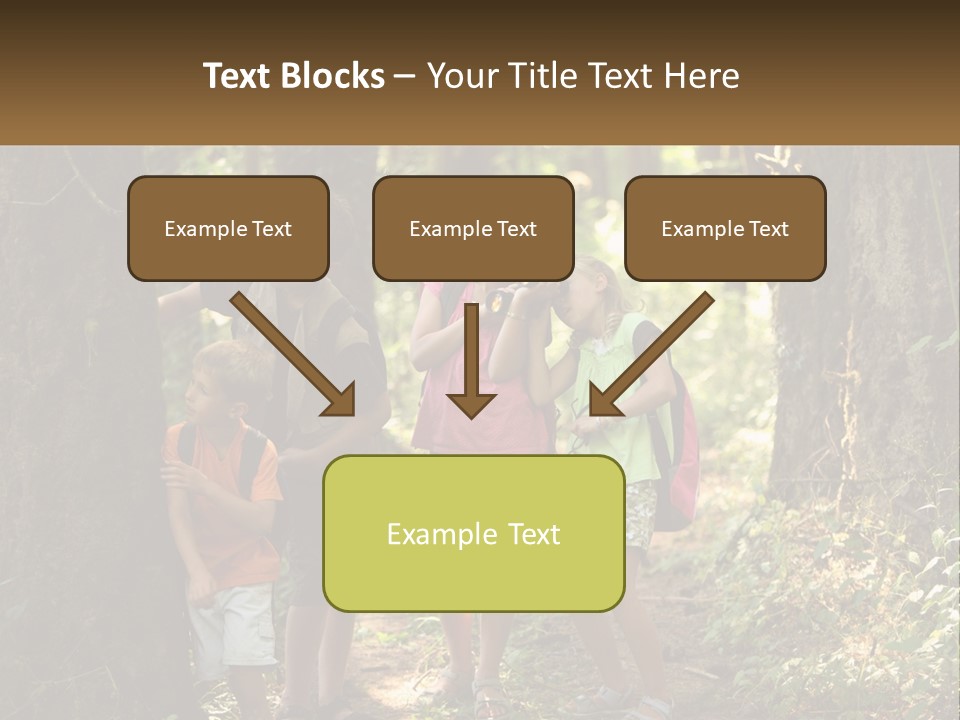 Text Blocks – Your Title Text Here

Example Text

Example Text

Example Text

Example Text